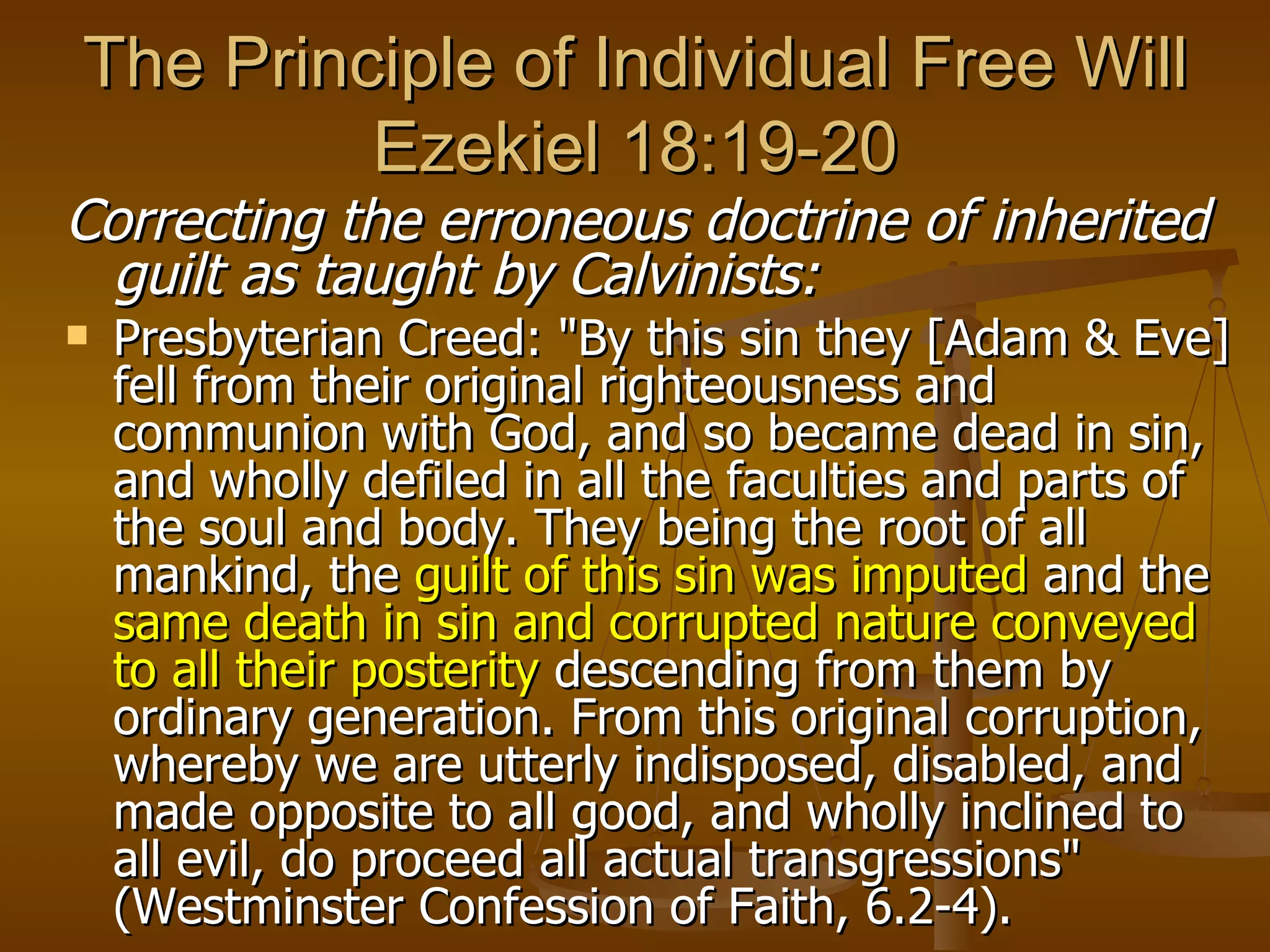 The Principle of Individual Free Will
Ezekiel 18:19-20

Correcting the erroneous doctrine of inherited guilt as taught by Calvinists:

Presbyterian Creed: "By this sin they [Adam & Eve] fell from their original righteousness and communion with God, and so became dead in sin, and wholly defiled in all the faculties and parts of the soul and body. They being the root of all mankind, the guilt of this sin was imputed and the same death in sin and corrupted nature conveyed to all their posterity descending from them by ordinary generation. From this original corruption, whereby we are utterly indisposed, disabled, and made opposite to all good, and wholly inclined to all evil, do proceed all actual transgressions" (Westminster Confession of Faith, 6.2-4).